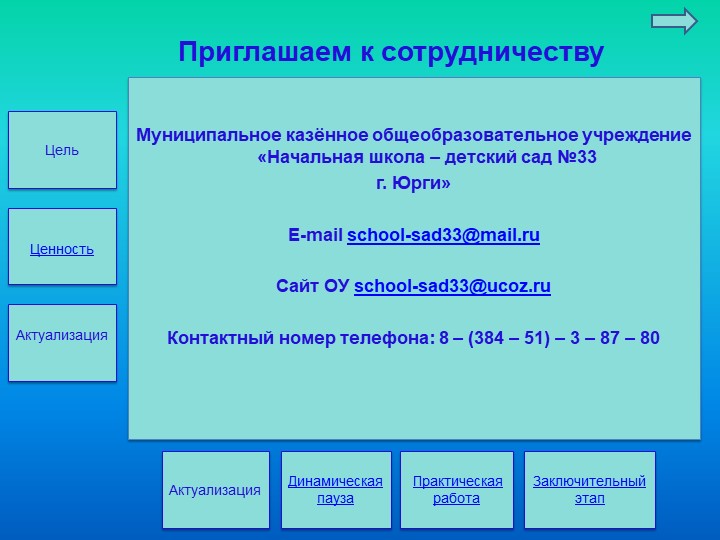 Приглашаем к сотрудничеству

Цель

Ценность

Актуализация

Муниципальное казённое общеобразовательное учреждение «Начальная школа – детский сад №33 г. Юрги»

E-mail school-sad33@mail.ru

Сайт ОУ school-sad33@ucoz.ru

Контактный номер телефона: 8 – (384 – 51) – 3 – 87 – 80

Актуализация

Динамическая пауза

Практическая работа

Заключительный этап